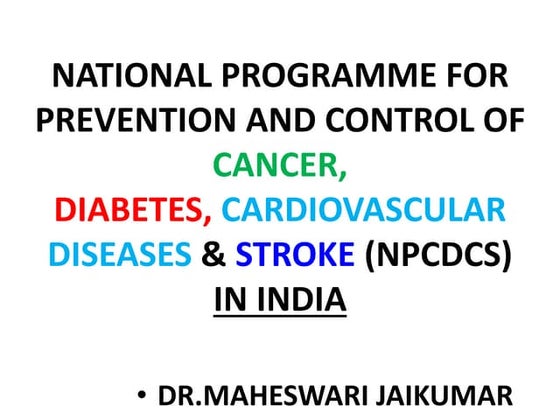 NATIONAL PROGRAMME FOR PREVENTION AND CONTROL OF CANCER, DIABETES, CARDIOVASCULAR DISEASES & STROKE (NPCDCS) IN INDIA

• DR.MAHESWARI JAIKUMAR